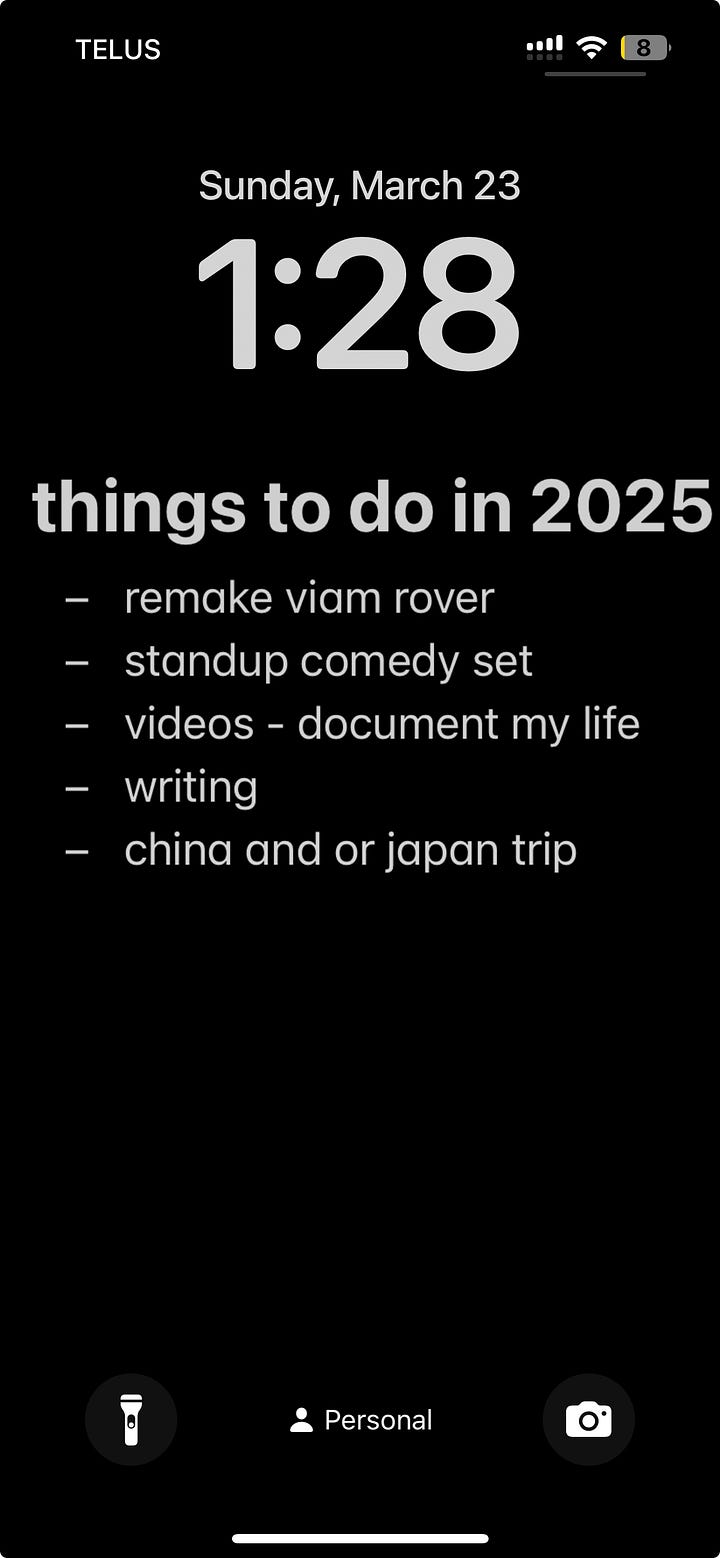 TELUS 8

Sunday, March 23

1:28

things to do in 2025

– remake viam rover
– standup comedy set
– videos - document my life
– writing
– china and or japan trip

Personal